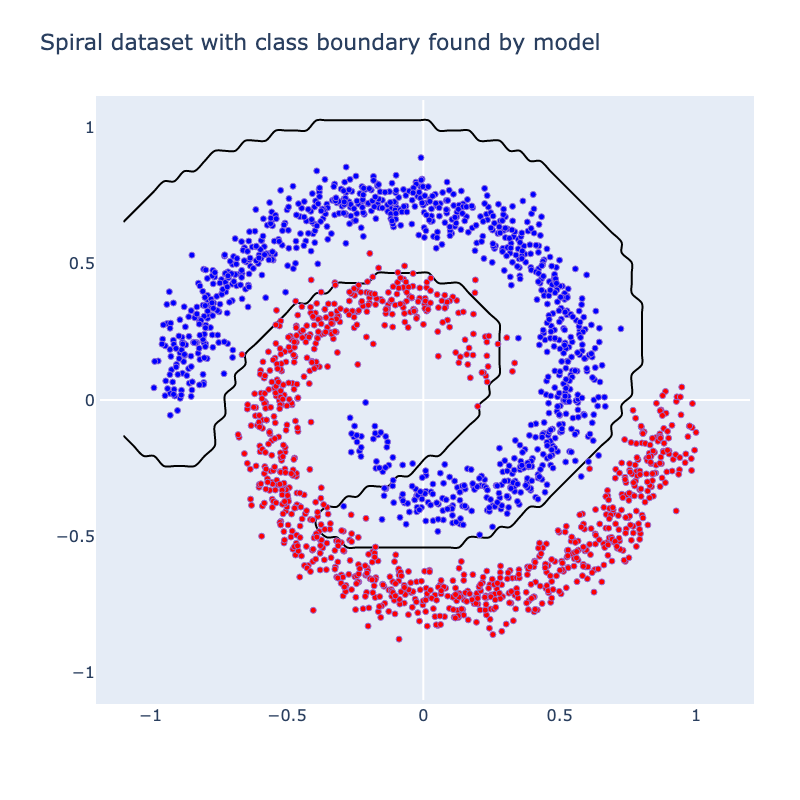 Spiral dataset with class boundary found by model

1
0.5
0
−0.5
−1

−1
−0.5
0
0.5
1